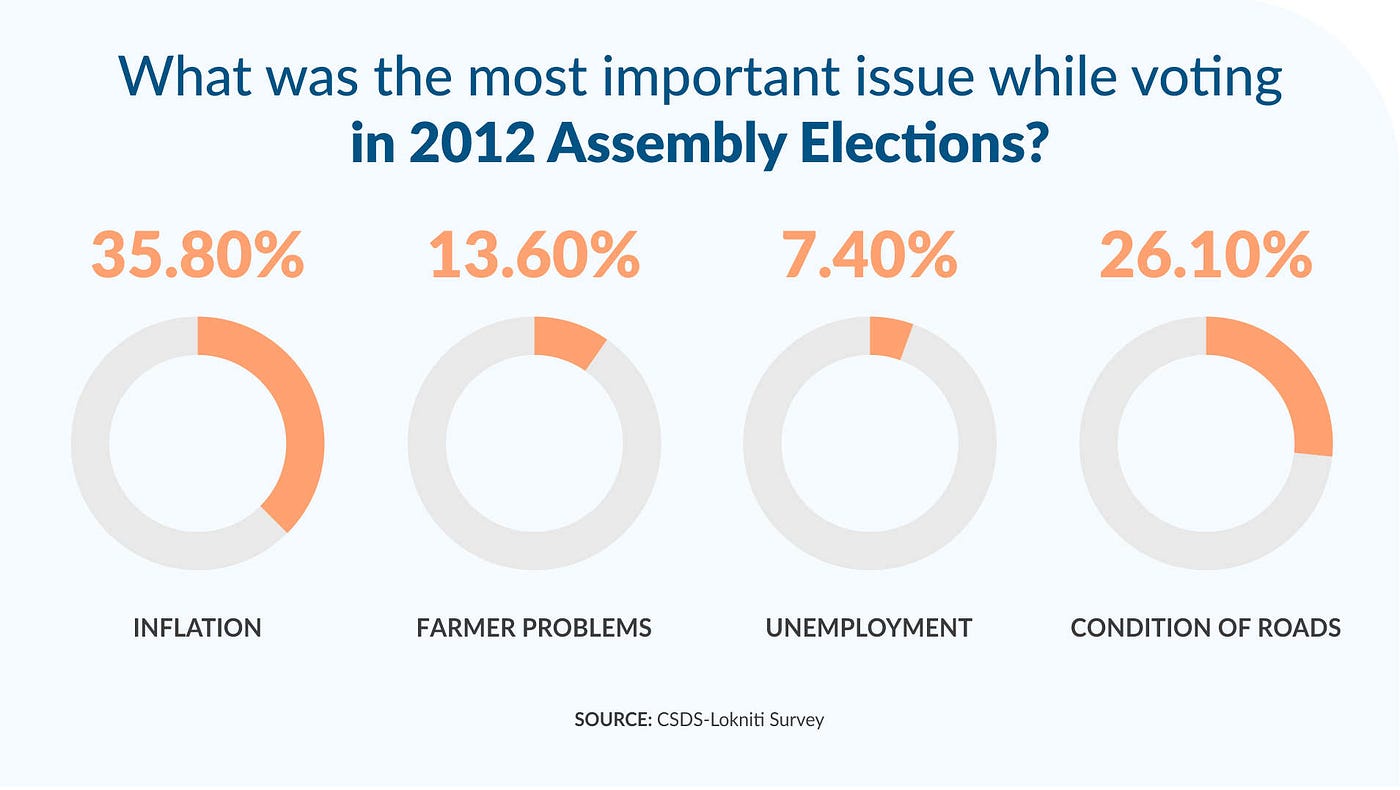 What was the most important issue while voting
in 2012 Assembly Elections?

35.80%

INFLATION

13.60%

FARMER PROBLEMS

7.40%

UNEMPLOYMENT

26.10%

CONDITION OF ROADS

SOURCE: CSDS-Lokniti Survey